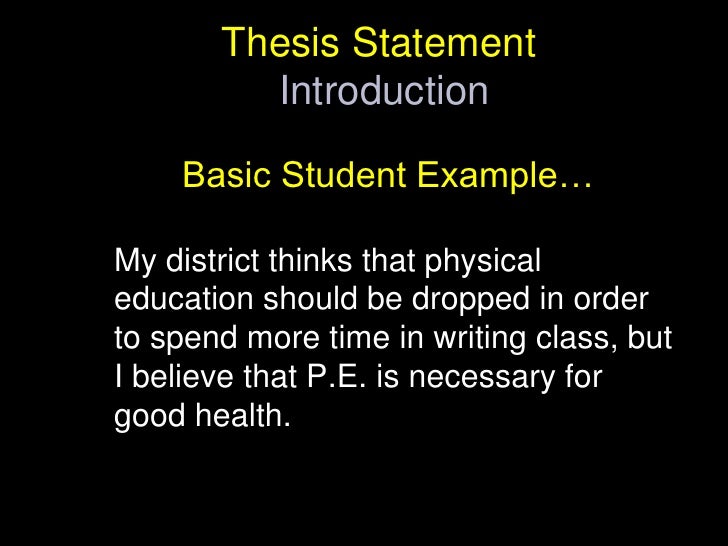 Thesis Statement
Introduction

Basic Student Example…

My district thinks that physical education should be dropped in order to spend more time in writing class, but I believe that P.E. is necessary for good health.